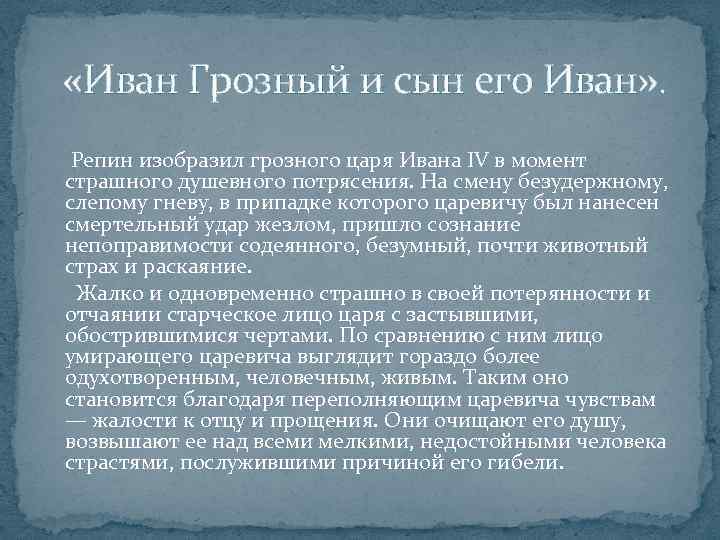 «Иван Грозный и сын его Иван».

Репин изобразил грозного царя Ивана IV в момент страшного душевного потрясения. На смену безудержному, слепому гневу, в припадке которого царевичу был нанесен смертельный удар жезлом, пришло сознание непоправимости содеянного, безумный, почти животный страх и раскаяние.

Жалко и одновременно страшно в своей потерянности и отчаянии старческое лицо царя с застывшими, обострившимися чертами. По сравнению с ним лицо умирающего царевича выглядит гораздо более одухотворенным, человечным, живым. Таким оно становится благодаря переполняющим царевича чувствам — жалости к отцу и прощения. Они очищают его душу, возвышают ее над всеми мелкими, недостойными человека страстями, послужившими причиной его гибели.